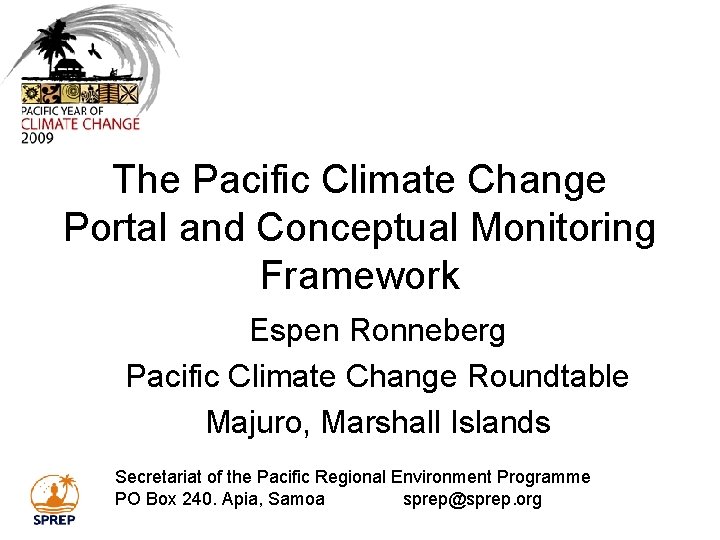 PACIFIC YEAR OF
CLIMATE CHANGE
2009

The Pacific Climate Change Portal and Conceptual Monitoring Framework

Espen Ronneberg

Pacific Climate Change Roundtable

Majuro, Marshall Islands

SPREP

Secretariat of the Pacific Regional Environment Programme
PO Box 240. Apia, Samoa sprep@sprep.org